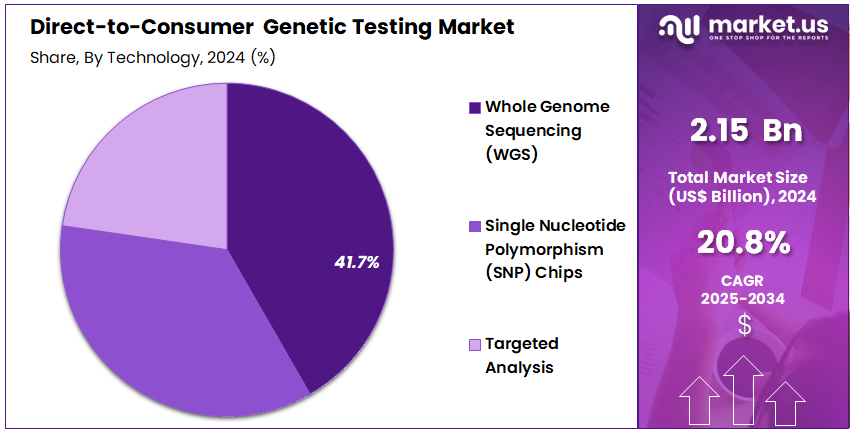 Direct-to-Consumer Genetic Testing Market

Share, By Technology, 2024 (%)

41.7%

Whole Genome Sequencing (WGS)

Single Nucleotide Polymorphism (SNP) Chips

Targeted Analysis

market.us

ONE STOP SHOP FOR THE REPORTS

2.15 Bn

Total Market Size (US$ Billion), 2024

20.8%

CAGR 2025-2034

$